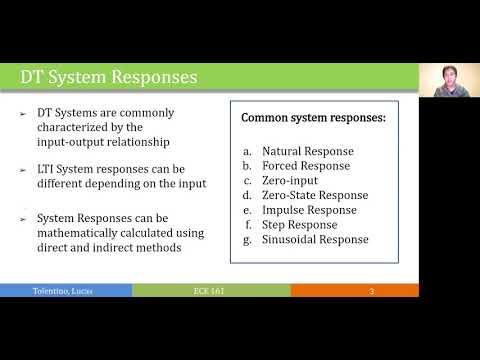 DT System Responses

➢ DT Systems are commonly characterized by the input-output relationship

➢ LTI System responses can be different depending on the input

➢ System Responses can be mathematically calculated using direct and indirect methods

Common system responses:

a. Natural Response
b. Forced Response
c. Zero-input
d. Zero-State Response
e. Impulse Response
f. Step Response
g. Sinusoidal Response

Tolentino, Lucas

ECE 161

3